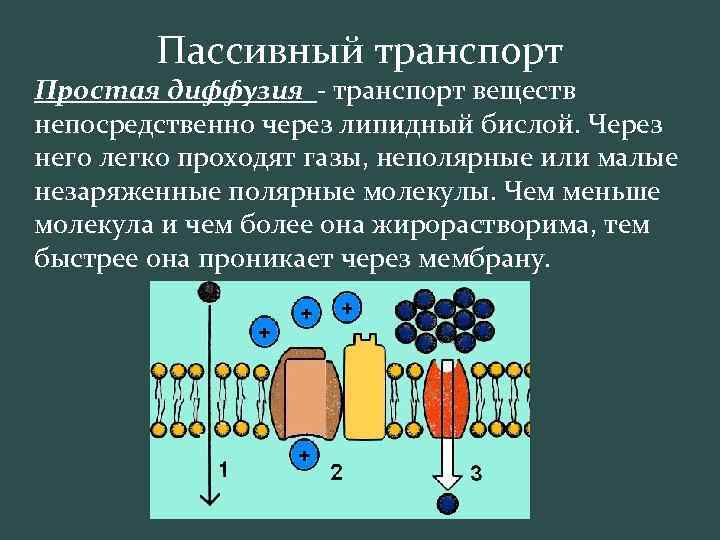 Пассивный транспорт

Простая диффузия - транспорт веществ непосредственно через липидный бислой. Через него легко проходят газы, неполярные или малые незаряженные полярные молекулы. Чем меньше молекула и чем более она жирорастворима, тем быстрее она проникает через мембрану.

+
+
+
+
1
2
3